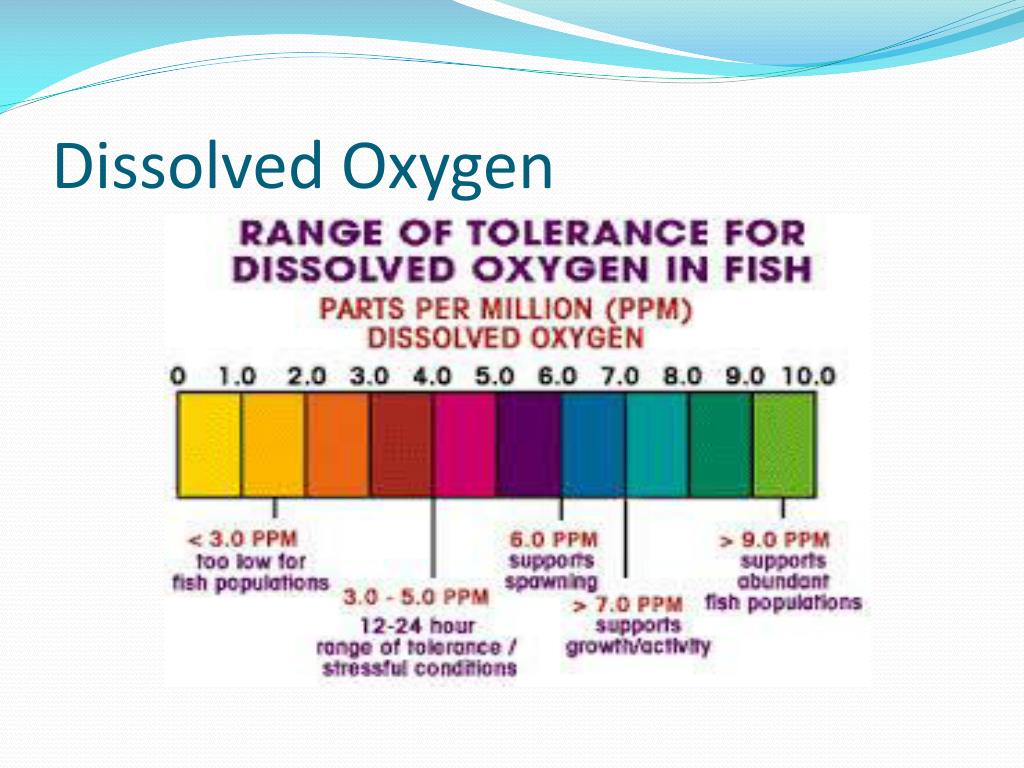 Dissolved Oxygen

RANGE OF TOLERANCE FOR DISSOLVED OXYGEN IN FISH

PARTS PER MILLION (PPM) DISSOLVED OXYGEN

0 1.0 2.0 3.0 4.0 5.0 6.0 7.0 8.0 9.0 10.0

< 3.0 PPM too low for fish populations

3.0 - 5.0 PPM 12-24 hour range of tolerance / stressful conditions

6.0 PPM supports spawning

> 7.0 PPM supports growth/activity

> 9.0 PPM supports abundant fish populations